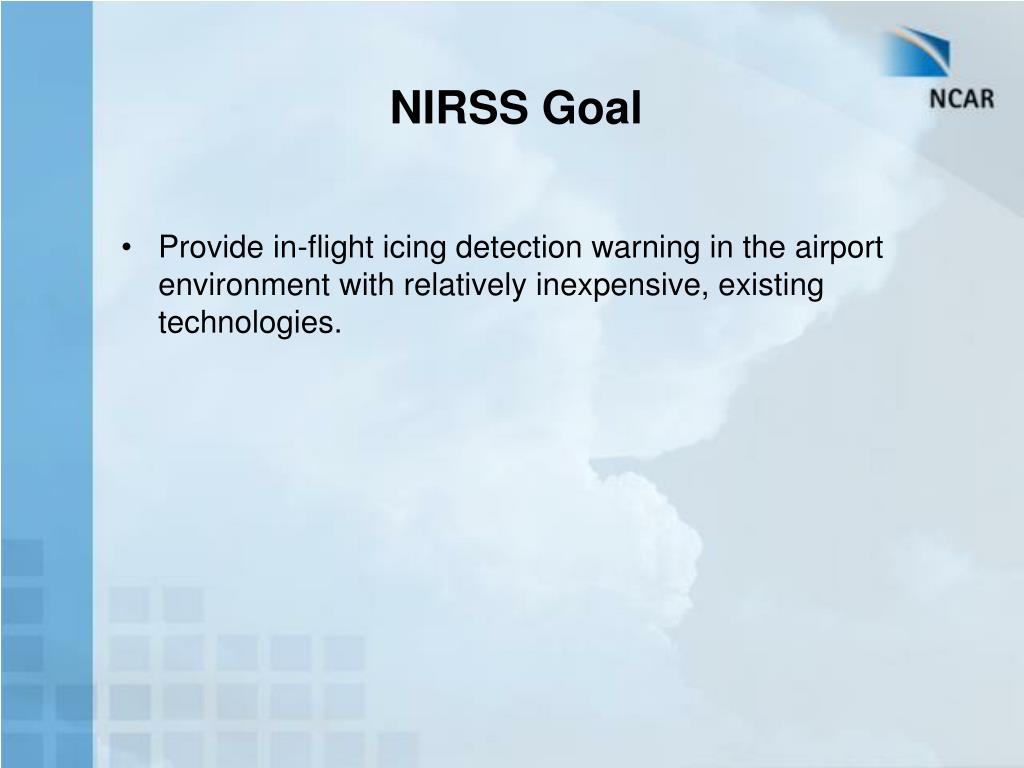 NCAR

NIRSS Goal

• Provide in-flight icing detection warning in the airport environment with relatively inexpensive, existing technologies.